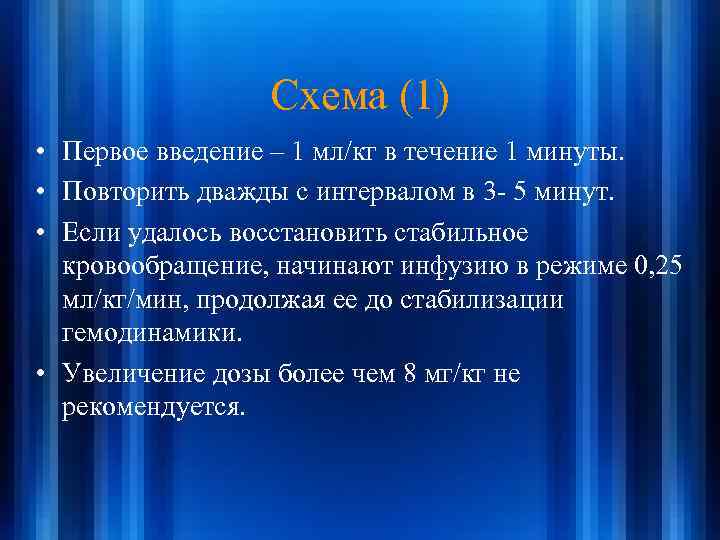 Схема (1)

• Первое введение – 1 мл/кг в течение 1 минуты.
• Повторить дважды с интервалом в 3- 5 минут.
• Если удалось восстановить стабильное кровообращение, начинают инфузию в режиме 0,25 мл/кг/мин, продолжая ее до стабилизации гемодинамики.
• Увеличение дозы более чем 8 мг/кг не рекомендуется.